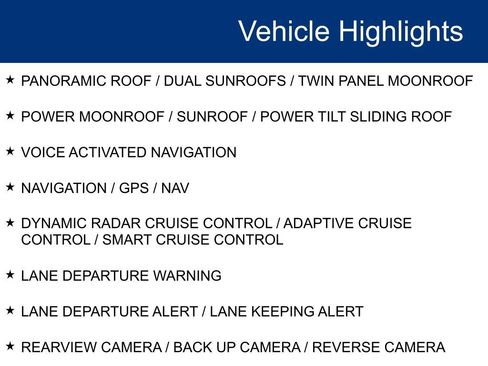 Vehicle Highlights

★ PANORAMIC ROOF / DUAL SUNROOFS / TWIN PANEL MOONROOF

★ POWER MOONROOF / SUNROOF / POWER TILT SLIDING ROOF

★ VOICE ACTIVATED NAVIGATION

★ NAVIGATION / GPS / NAV

★ DYNAMIC RADAR CRUISE CONTROL / ADAPTIVE CRUISE CONTROL / SMART CRUISE CONTROL

★ LANE DEPARTURE WARNING

★ LANE DEPARTURE ALERT / LANE KEEPING ALERT

★ REARVIEW CAMERA / BACK UP CAMERA / REVERSE CAMERA